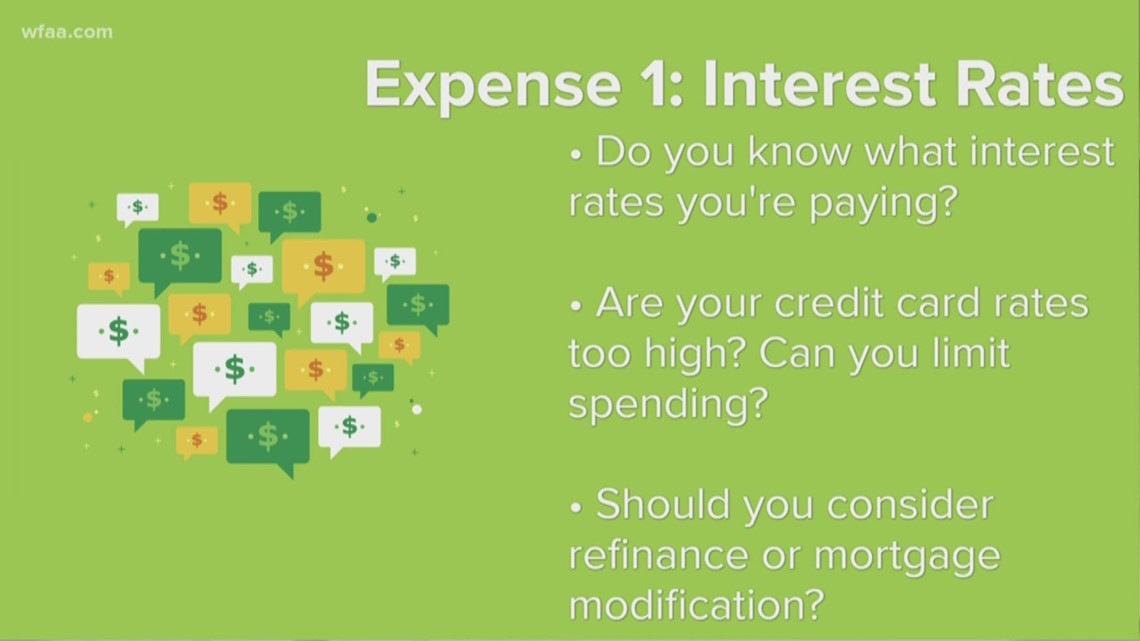 wfaa.com

Expense 1: Interest Rates

• Do you know what interest rates you're paying?

• Are your credit card rates too high? Can you limit spending?

• Should you consider refinance or mortgage modification?